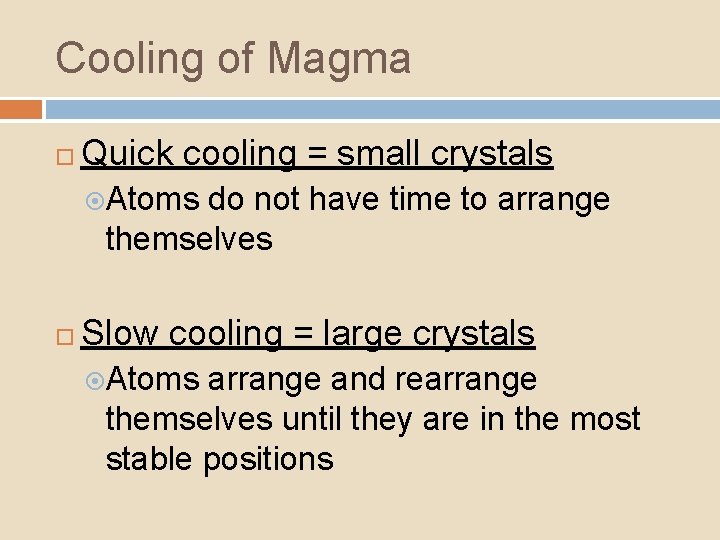 Cooling of Magma

Quick cooling = small crystals

Atoms do not have time to arrange themselves

Slow cooling = large crystals

Atoms arrange and rearrange themselves until they are in the most stable positions